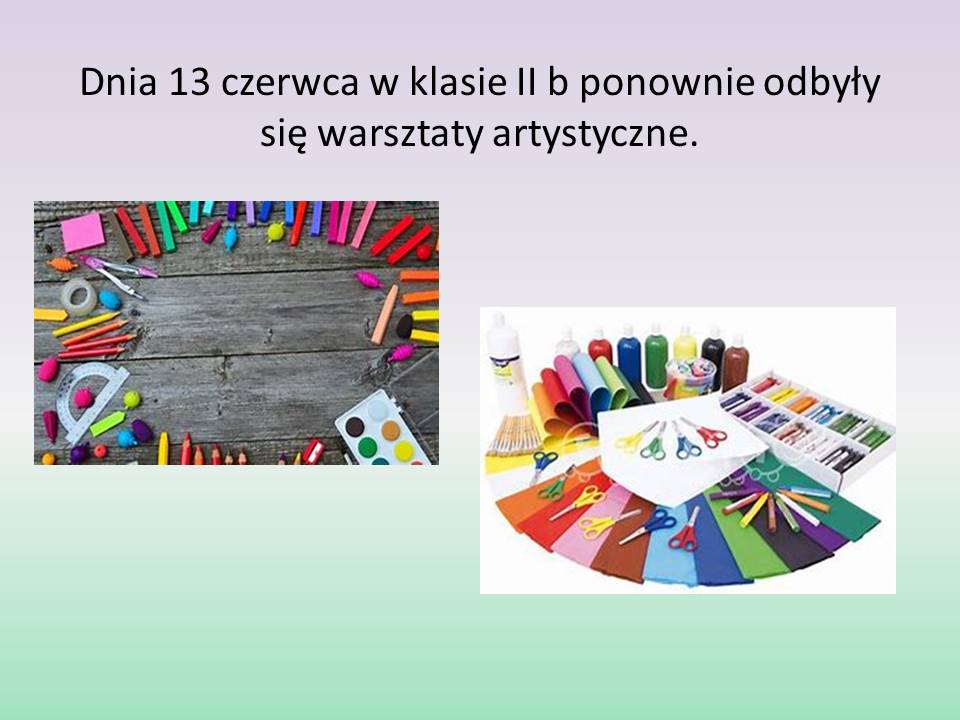 Dnia 13 czerwca w klasie II b ponownie odbyły się warsztaty artystyczne.